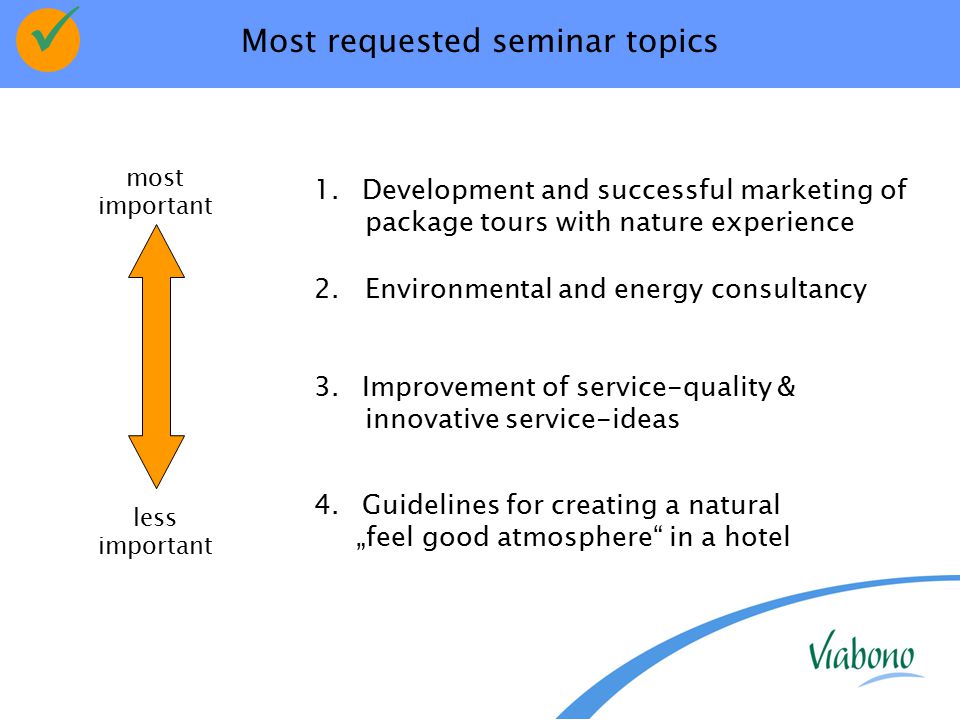 Most requested seminar topics

most important

less important

1. Development and successful marketing of package tours with nature experience

2. Environmental and energy consultancy

3. Improvement of service-quality & innovative service-ideas

4. Guidelines for creating a natural „feel good atmosphere“ in a hotel

Viabono